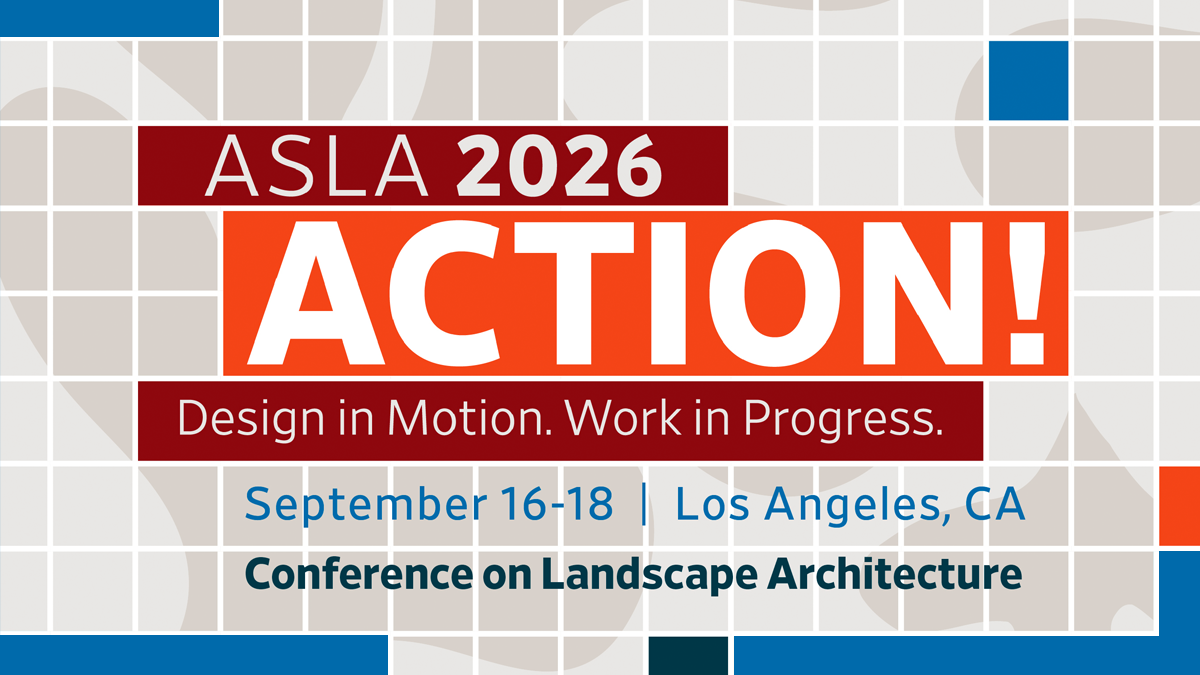 ASLA 2026

ACTION!

Design in Motion. Work in Progress.

September 16-18 | Los Angeles, CA

Conference on Landscape Architecture